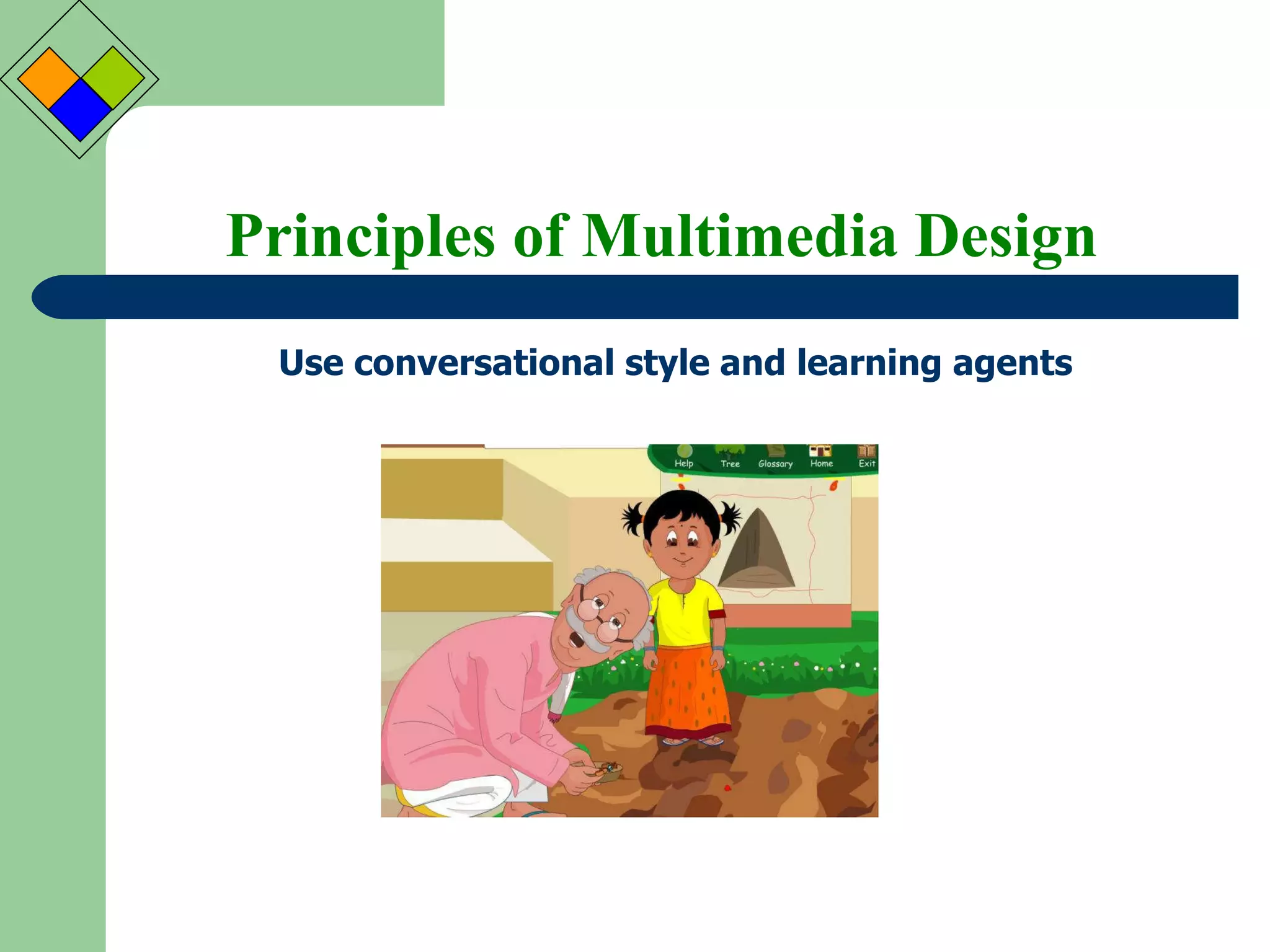 Principles of Multimedia Design

Use conversational style and learning agents

Help Tree Glossary Home Exit